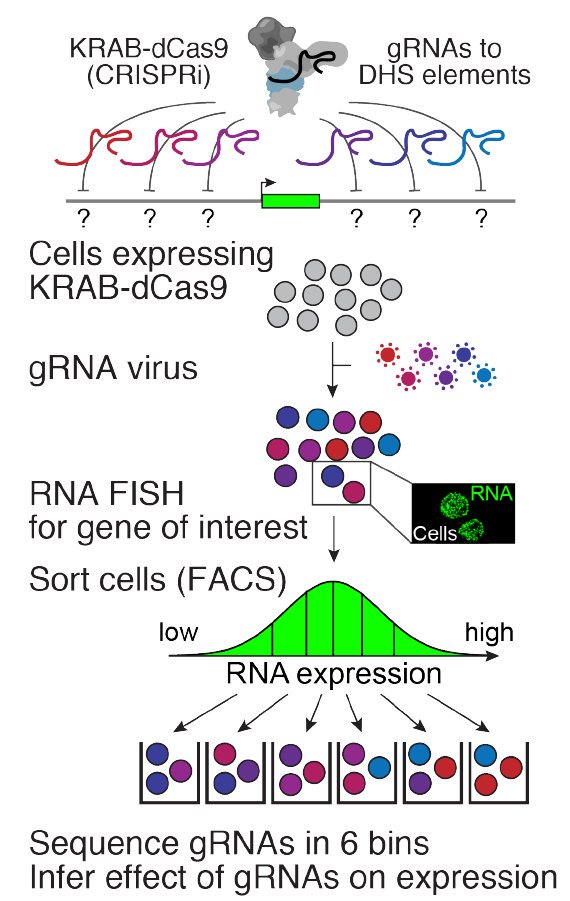 KRAB-dCas9 (CRISPRi)

gRNAs to DHS elements

? ? ? ? ? ?

Cells expressing KRAB-dCas9

gRNA virus

RNA FISH for gene of interest

RNA

Cells

Sort cells (FACS)

low

high

RNA expression

Sequence gRNAs in 6 bins
Infer effect of gRNAs on expression